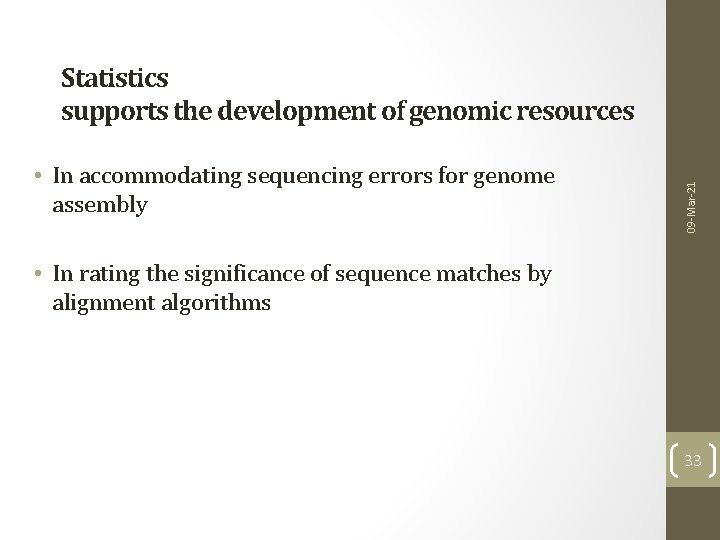 Statistics
supports the development of genomic resources

• In accommodating sequencing errors for genome assembly

• In rating the significance of sequence matches by alignment algorithms

09-Mar-21

33